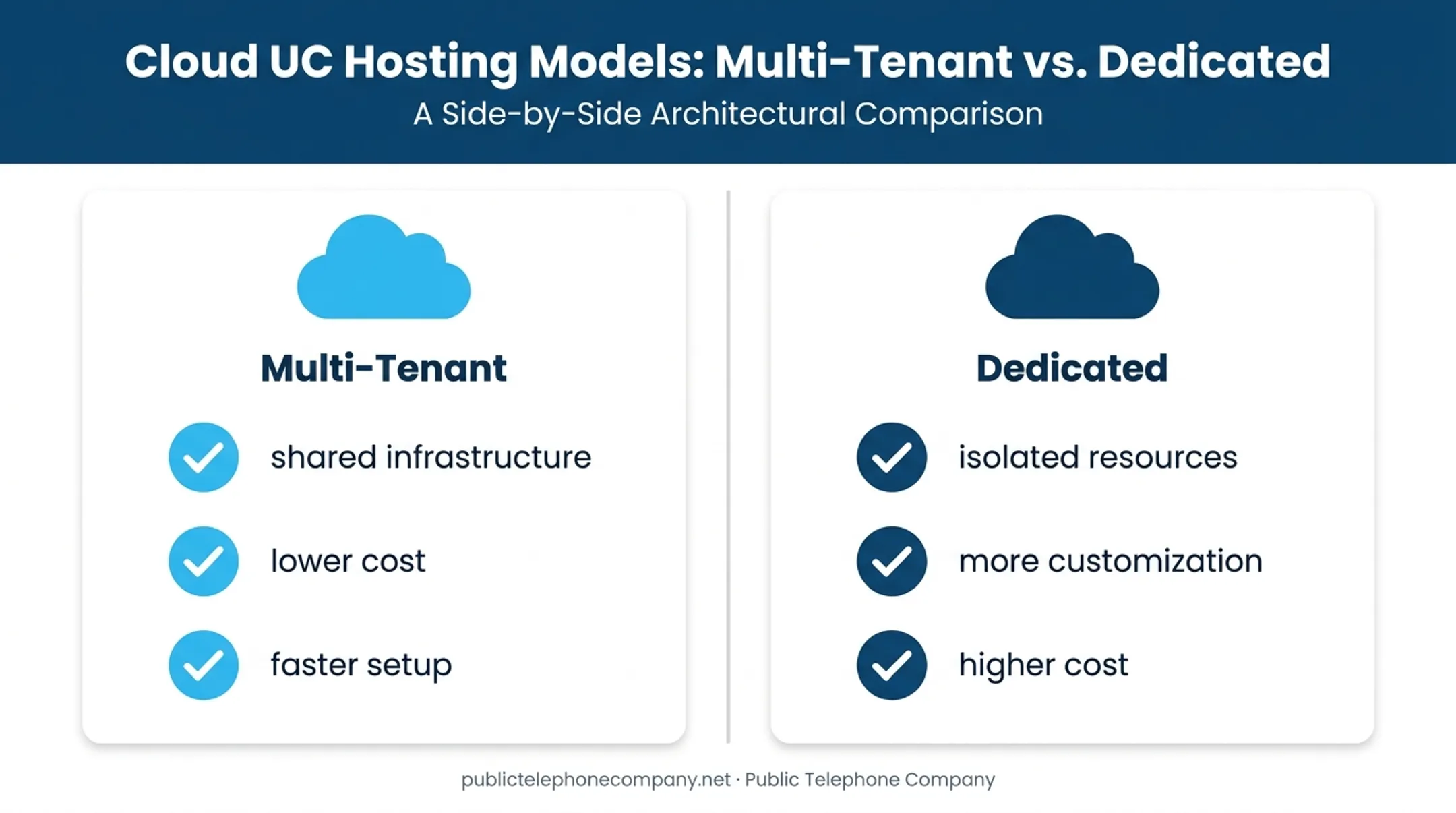 Cloud UC Hosting Models: Multi-Tenant vs. Dedicated
A Side-by-Side Architectural Comparison

Multi-Tenant

shared infrastructure

lower cost

faster setup

Dedicated

isolated resources

more customization

higher cost

publictelephonecompany.net · Public Telephone Company